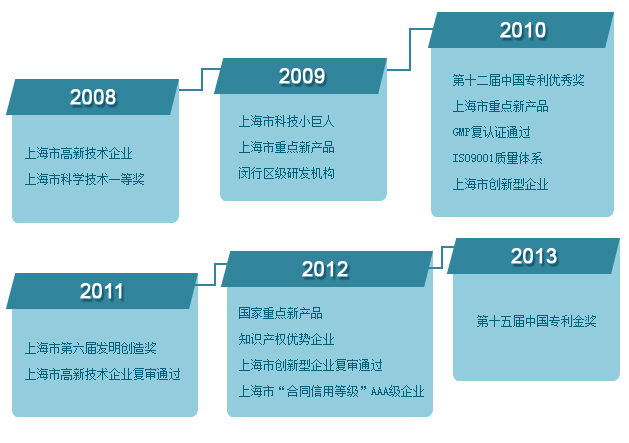 2008

上海市高新技术企业

上海市科学技术一等奖

2009

上海市科技小巨人

上海市重点新产品

闵行区级研发机构

2010

第十二届中国专利优秀奖

上海市重点新产品

GMP复认证通过

ISO9001质量体系

上海市创新型企业

2011

上海市第六届发明创造奖

上海市高新技术企业复审通过

2012

国家重点新产品

知识产权优势企业

上海市创新型企业复审通过

上海市“合同信用等级”AAA级企业

2013

第十五届中国专利金奖